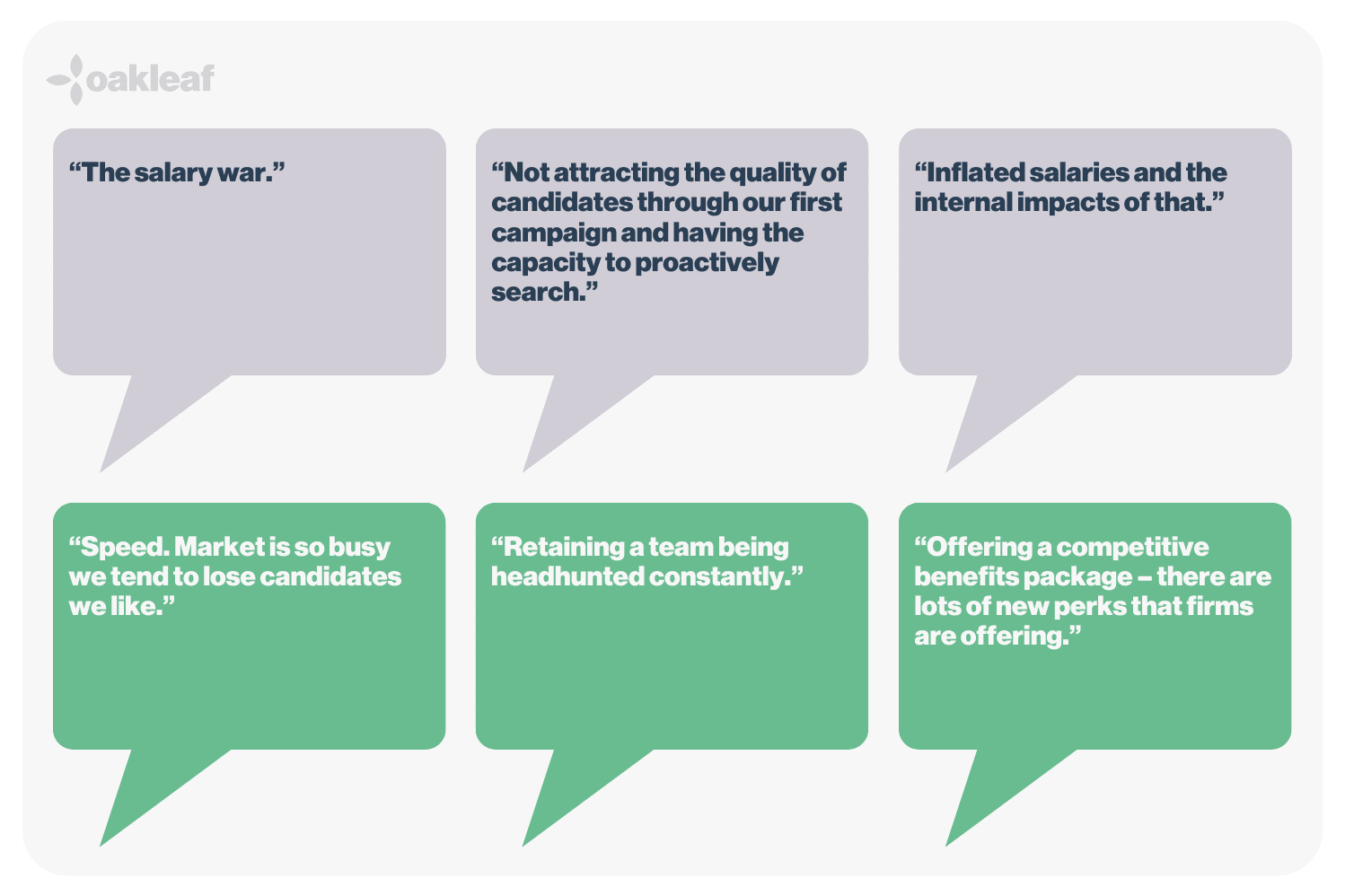 oakleaf

“The salary war.”

“Not attracting the quality of candidates through our first campaign and having the capacity to proactively search.”

“Inflated salaries and the internal impacts of that.”

“Speed. Market is so busy we tend to lose candidates we like.”

“Retaining a team being headhunted constantly.”

“Offering a competitive benefits package – there are lots of new perks that firms are offering.”